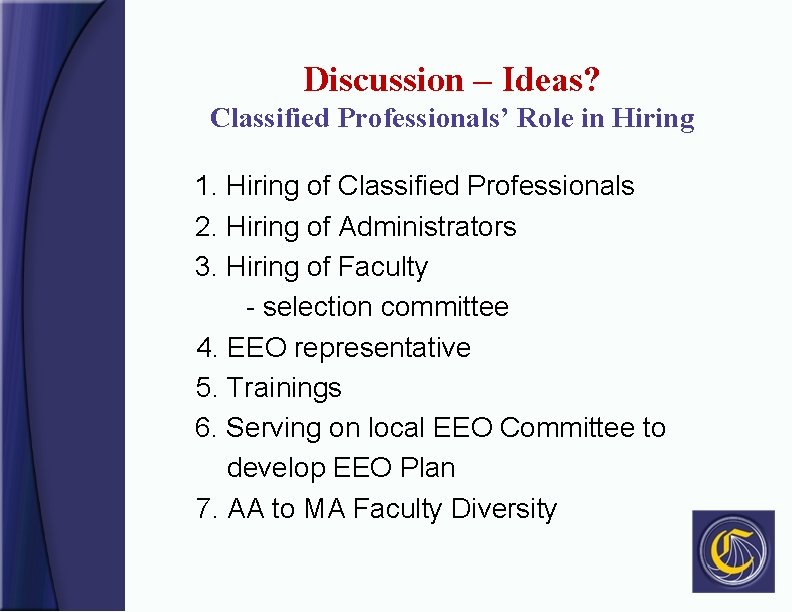 Discussion – Ideas?
Classified Professionals' Role in Hiring

1. Hiring of Classified Professionals
2. Hiring of Administrators
3. Hiring of Faculty
- selection committee
4. EEO representative
5. Trainings
6. Serving on local EEO Committee to develop EEO Plan
7. AA to MA Faculty Diversity